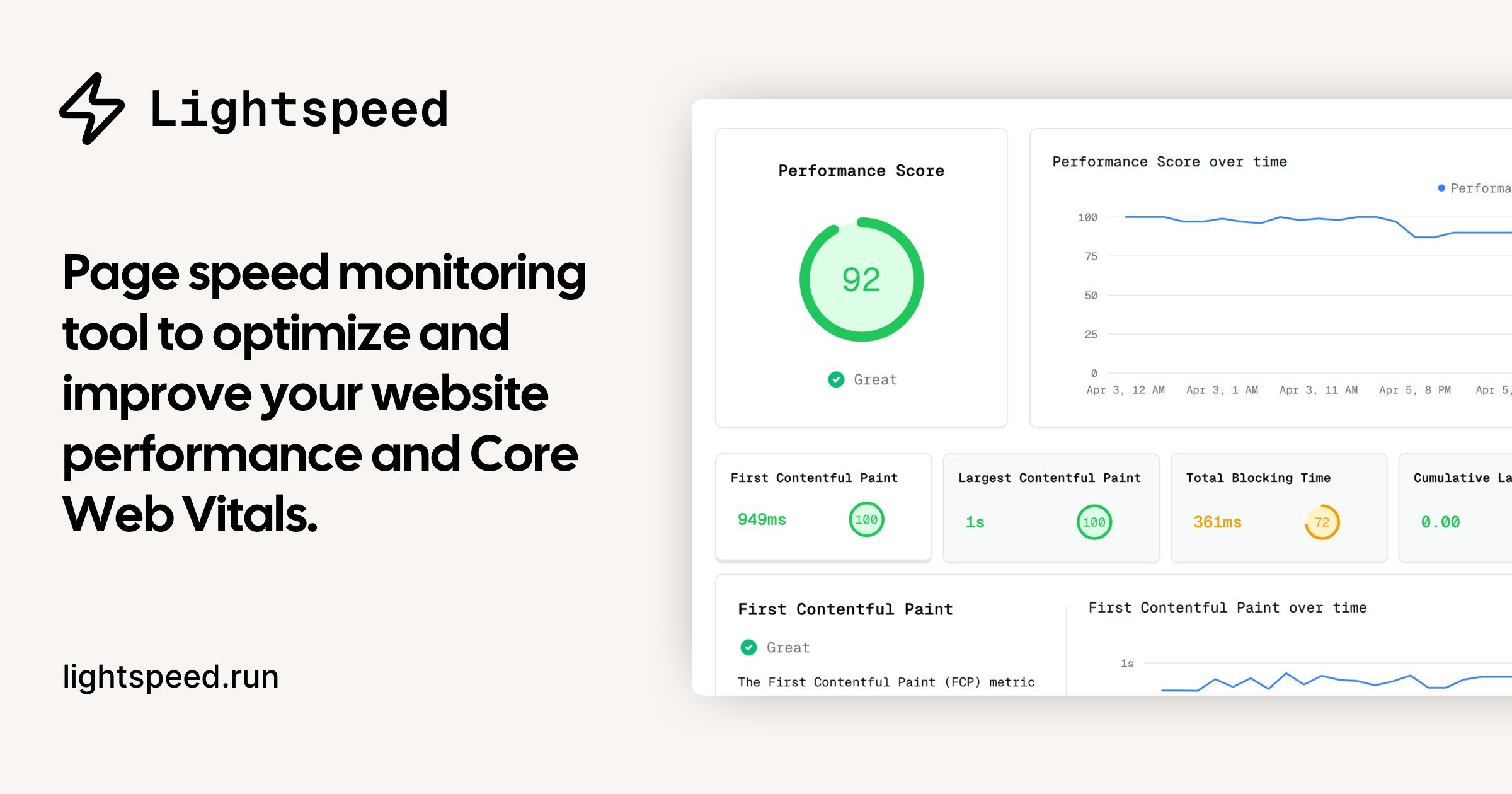 Lightspeed

Page speed monitoring tool to optimize and improve your website performance and Core Web Vitals.

lightspeed.run

Performance Score

92

Great

Performance Score over time

Performa

100
75
50
25
0

Apr 3, 12 AM Apr 3, 1 AM Apr 3, 11 AM Apr 5, 8 PM Apr 5,

First Contentful Paint
949ms
100

Largest Contentful Paint
1s
100

Total Blocking Time
361ms
72

Cumulative La
0.00

First Contentful Paint

Great

The First Contentful Paint (FCP) metric

First Contentful Paint over time

1s